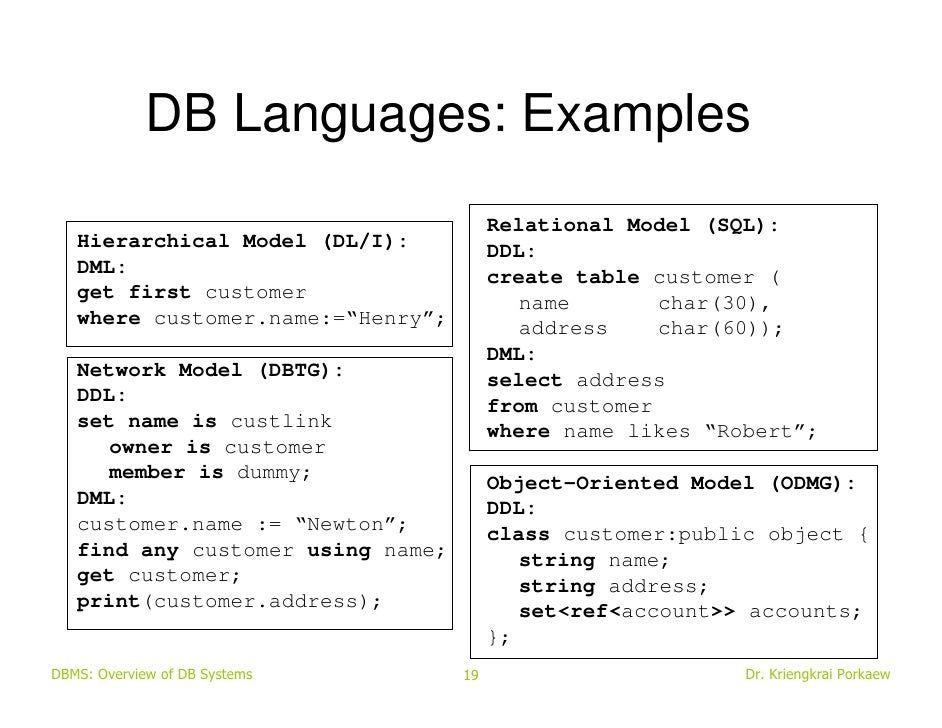 DB Languages: Examples

Hierarchical Model (DL/I):
DML:
get first customer
where customer.name:="Henry";

Network Model (DBTG):
DDL:
set name is custlink
owner is customer
member is dummy;
DML:
customer.name := "Newton";
find any customer using name;
get customer;
print(customer.address);

Relational Model (SQL):
DDL:
create table customer (
name char(30),
address char(60));
DML:
select address
from customer
where name likes "Robert";

Object-Oriented Model (ODMG):
DDL:
class customer:public object {
string name;
string address;
set<ref<account>> accounts;
};

DBMS: Overview of DB Systems 19 Dr. Kriengkrai Porkaew